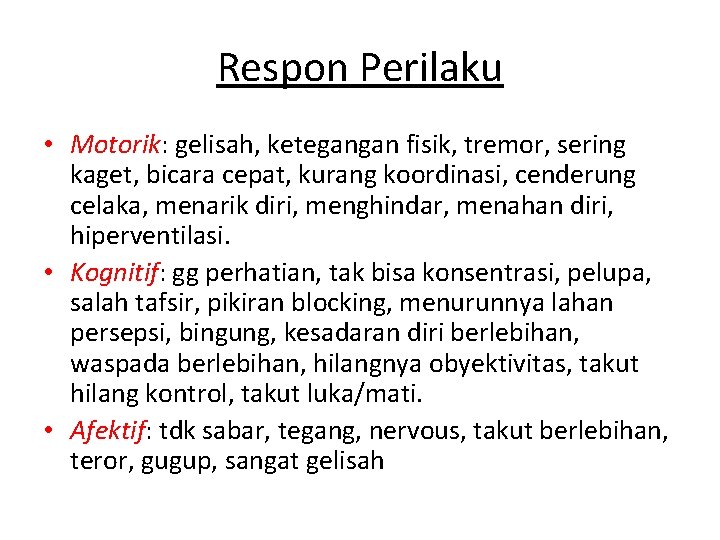 Respon Perilaku

• Motorik: gelisah, ketegangan fisik, tremor, sering kaget, bicara cepat, kurang koordinasi, cenderung celaka, menarik diri, menghindar, menahan diri, hiperventilasi.
• Kognitif: gg perhatian, tak bisa konsentrasi, pelupa, salah tafsir, pikiran blocking, menurunnya lahan persepsi, bingung, kesadaran diri berlebihan, waspada berlebihan, hilangnya obyektivitas, takut hilang kontrol, takut luka/mati.
• Afektif: tdk sabar, tegang, nervous, takut berlebihan, teror, gugup, sangat gelisah